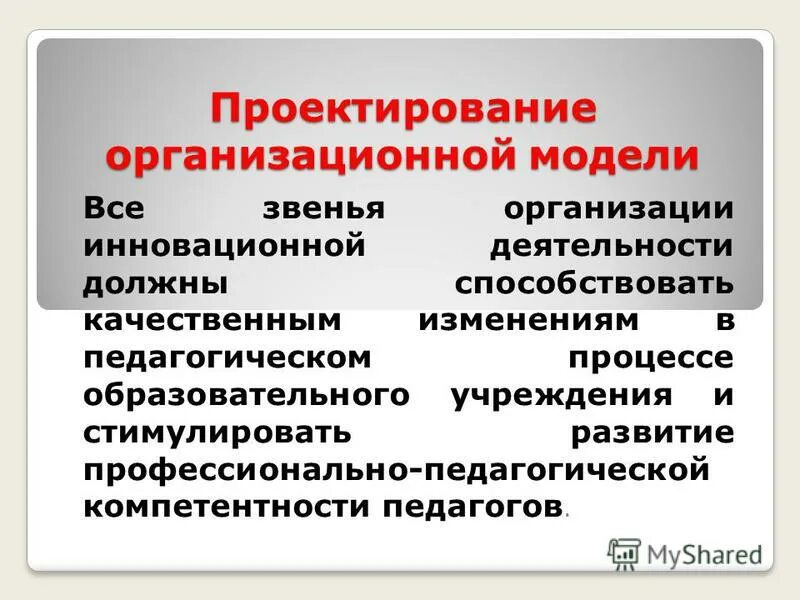 Проектирование организационной модели

Все звенья организации инновационной деятельности должны способствовать качественным изменениям в педагогическом процессе образовательного учреждения и стимулировать развитие профессионально-педагогической компетентности педагогов.

MyShared